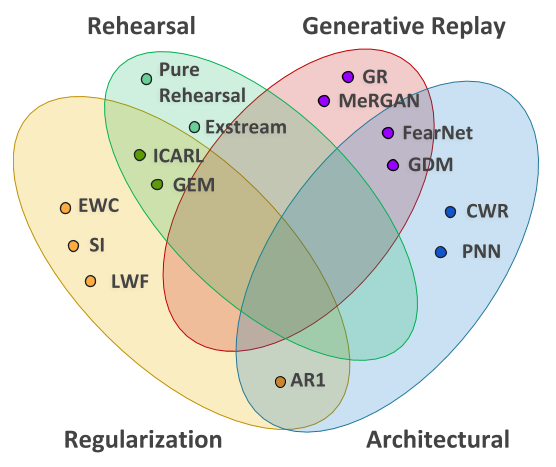 Rehearsal

Generative Replay

Pure Rehearsal

Exstream

ICARL

GEM

GR

MeRGAN

FearNet

GDM

EWC

SI

LWF

CWR

PNN

AR1

Regularization

Architectural